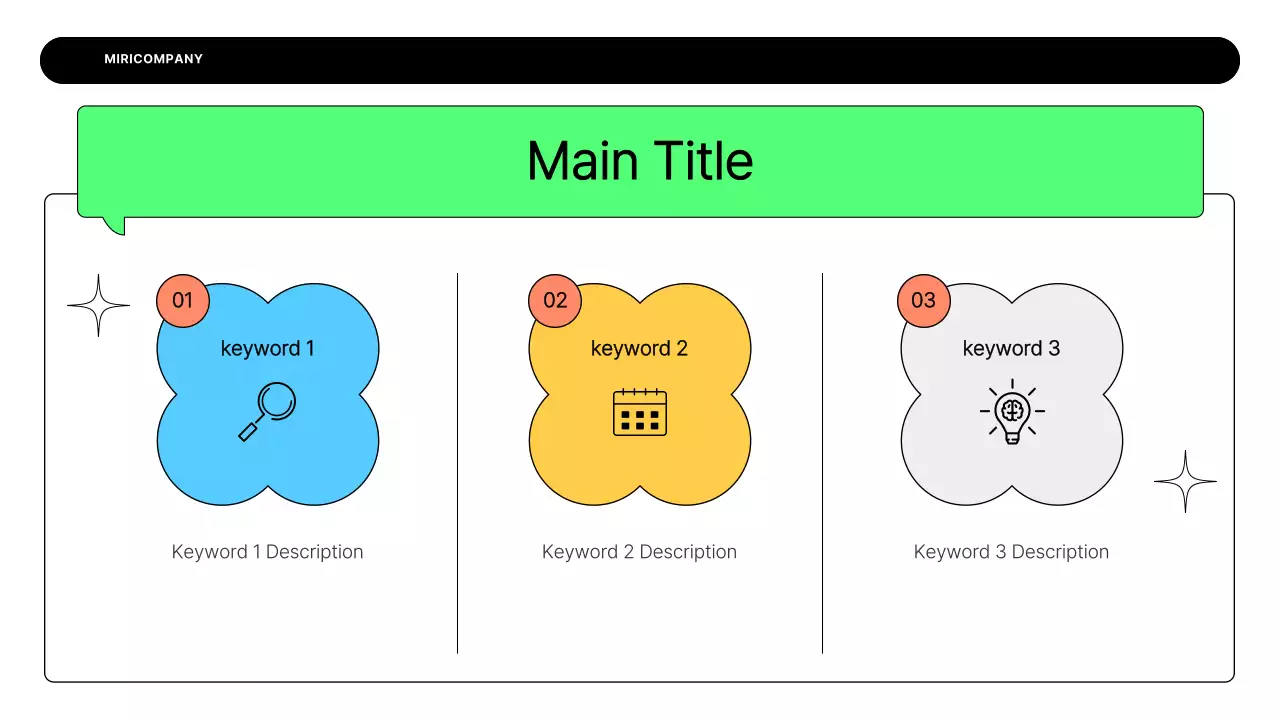 MIRICOMPANY

Main Title

01

keyword 1

Keyword 1 Description

02

keyword 2

Keyword 2 Description

03

keyword 3

Keyword 3 Description